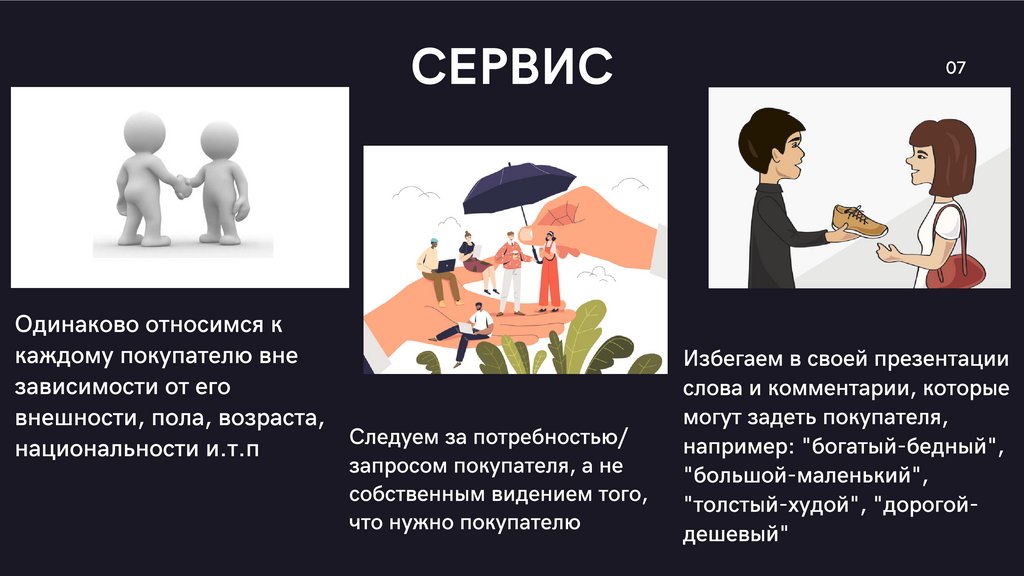 СЕРВИС

07

Одинаково относимся к каждому покупателю вне зависимости от его внешности, пола, возраста, национальности и.т.п

Следуем за потребностью/ запросом покупателя, а не собственным видением того, что нужно покупателю

Избегаем в своей презентации слова и комментарии, которые могут задеть покупателя, например: "богатый-бедный", "большой-маленький", "толстый-худой", "дорогой-дешевый"